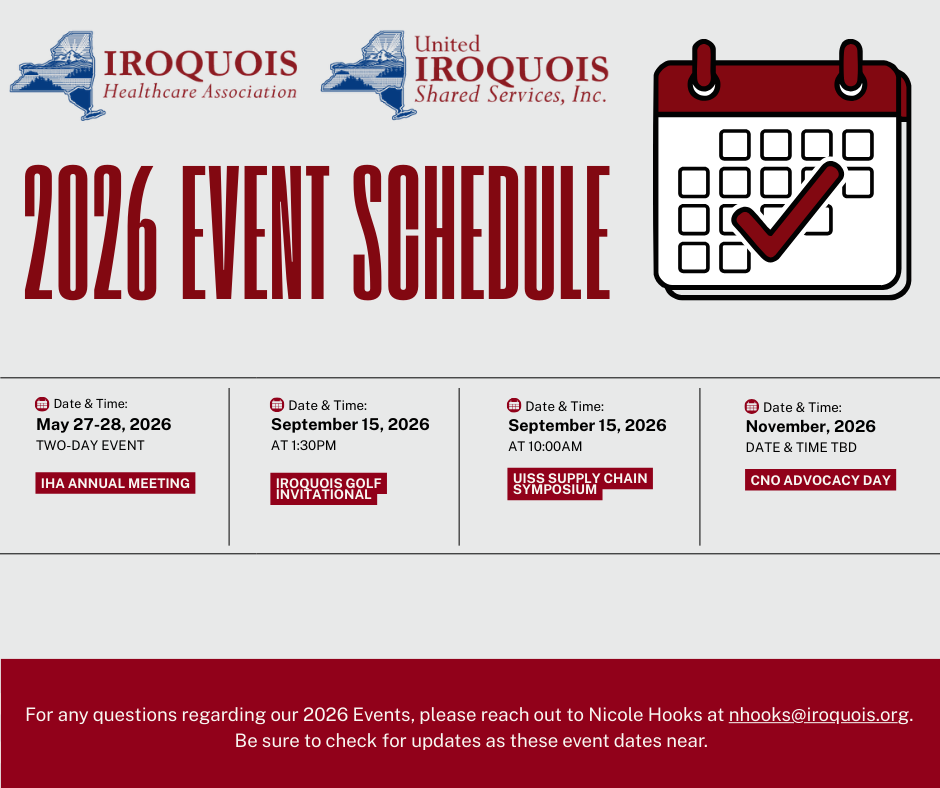 IROQUOIS
Healthcare Association

United
IROQUOIS
Shared Services, Inc.

2026 EVENT SCHEDULE

Date & Time:
May 27-28, 2026
TWO-DAY EVENT
IHA ANNUAL MEETING

Date & Time:
September 15, 2026
AT 1:30PM
IROQUOIS GOLF INVITATIONAL

Date & Time:
September 15, 2026
AT 10:00AM
UISS SUPPLY CHAIN SYMPOSIUM

Date & Time:
November, 2026
DATE & TIME TBD
CNO ADVOCACY DAY

For any questions regarding our 2026 Events, please reach out to Nicole Hooks at nhooks@iroquois.org. Be sure to check for updates as these event dates near.